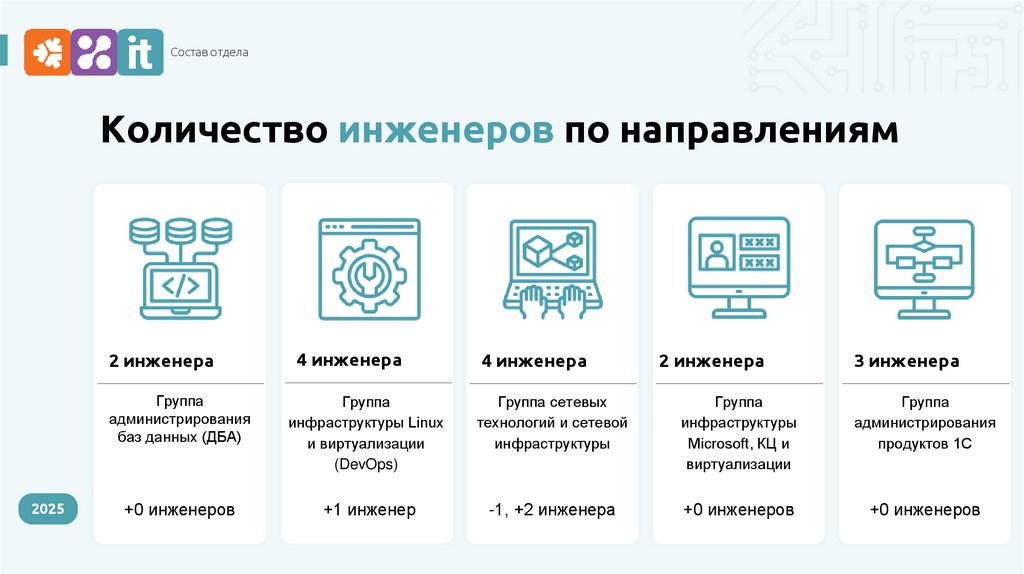 it

Состав отдела

Количество инженеров по направлениям

2 инженера

Группа администрирования баз данных (ДБА)

+0 инженеров

4 инженера

Группа инфраструктуры Linux и виртуализации (DevOps)

+1 инженер

4 инженера

Группа сетевых технологий и сетевой инфраструктуры

-1, +2 инженера

2 инженера

Группа инфраструктуры Microsoft, КЦ и виртуализации

+0 инженеров

3 инженера

Группа администрирования продуктов 1С

+0 инженеров

2025